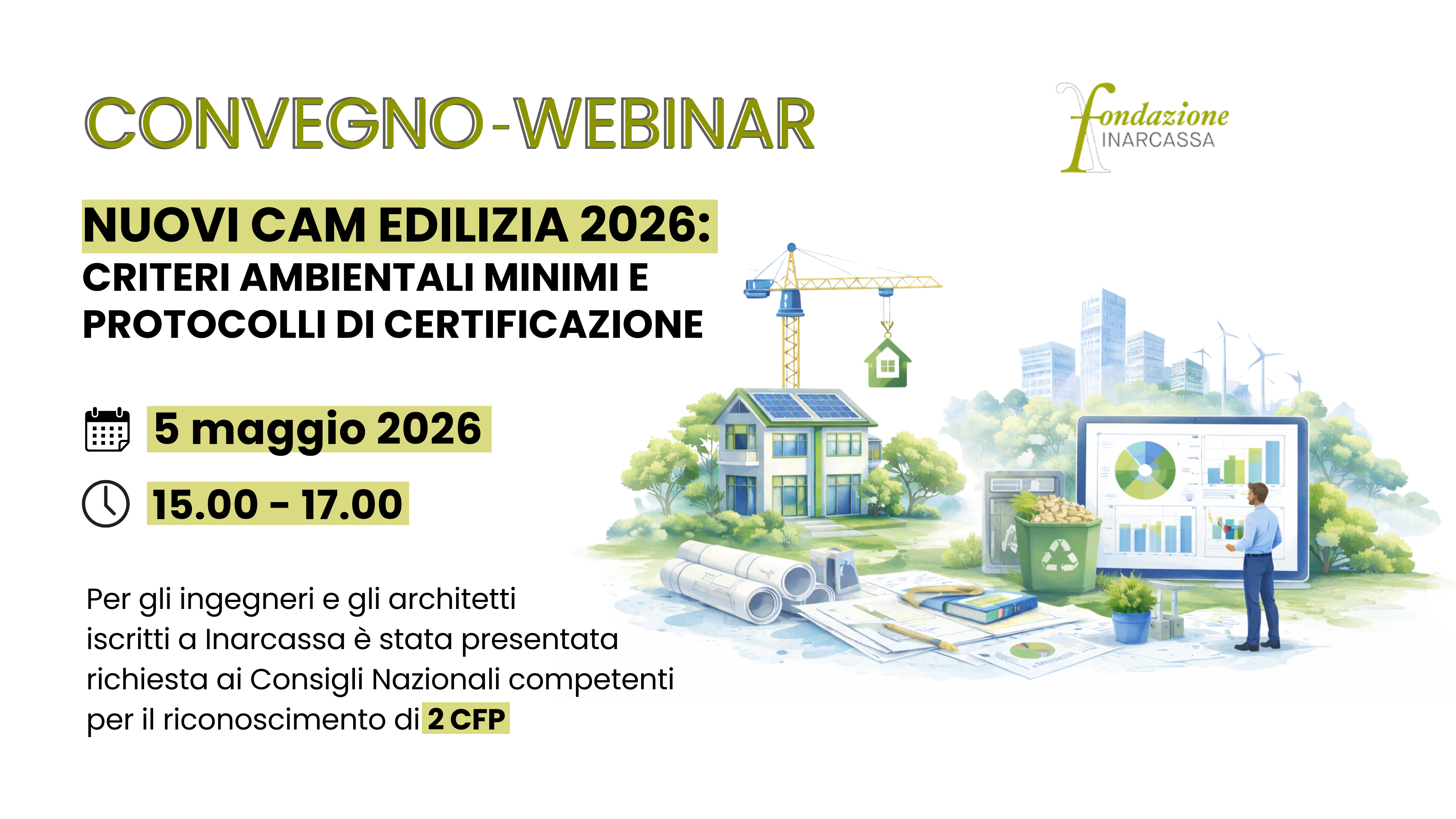 CONVEGNO-WEBINAR

fondazione INARCASSA

NUOVI CAM EDILIZIA 2026:
CRITERI AMBIENTALI MINIMI E PROTOCOLLI DI CERTIFICAZIONE

5 maggio 2026

15.00 - 17.00

Per gli ingegneri e gli architetti iscritti a Inarcassa è stata presentata richiesta ai Consigli Nazionali competenti per il riconoscimento di 2 CFP